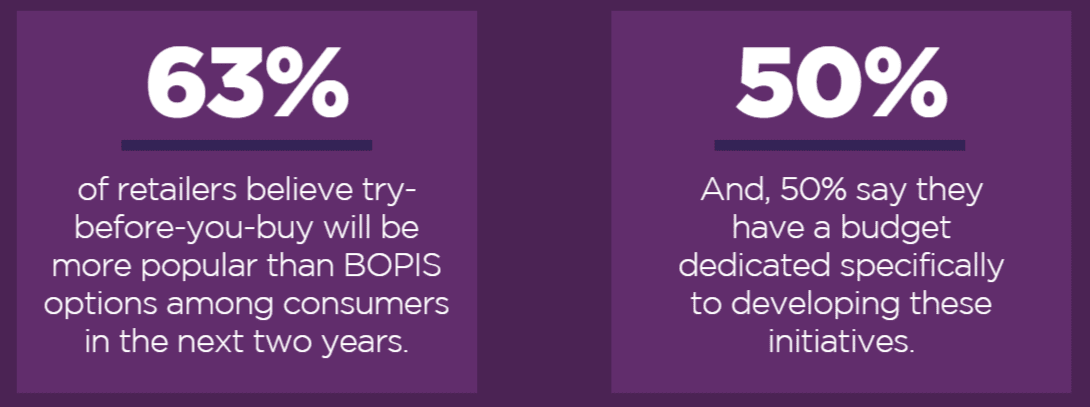 63%

of retailers believe try-before-you-buy will be more popular than BOPIS options among consumers in the next two years.

50%

And, 50% say they have a budget dedicated specifically to developing these initiatives.